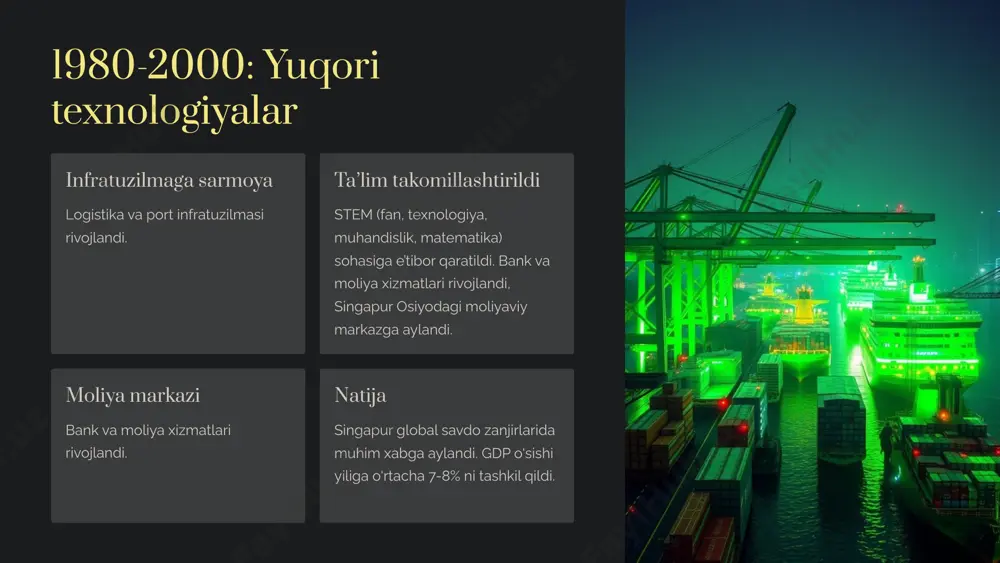 1980-2000: Yuqori texnologiyalar

Infratuzilmaga sarmoya

Logistika va port infratuzilmasi rivojlandi.

Ta'lim takomillashtirildi

STEM (fan, texnologiya, muhandislik, matematika) sohasiga e'tibor qaratildi. Bank va moliya xizmatlari rivojlandi, Singapur Osiyodagi moliyaviy markazga aylandi.

Moliya markazi

Bank va moliya xizmatlari rivojlandi.

Natija

Singapur global savdo zanjirlarida muhim xabga aylandi. GDP o'sishi yiliga o'rtacha 7-8% ni tashkil qildi.